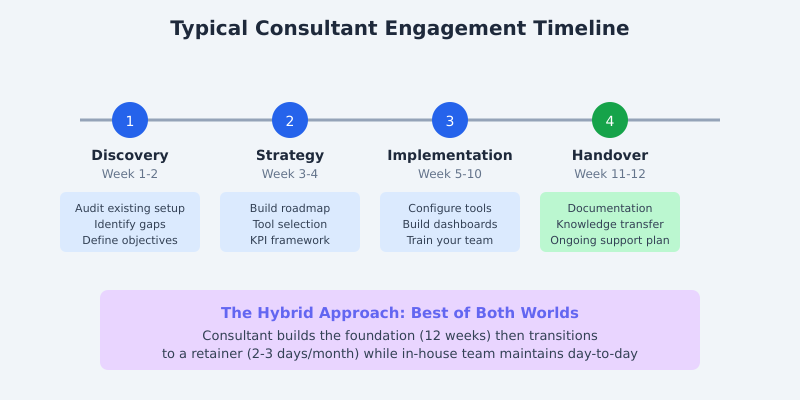 Typical Consultant Engagement Timeline

1
Discovery
Week 1-2
Audit existing setup
Identify gaps
Define objectives

2
Strategy
Week 3-4
Build roadmap
Tool selection
KPI framework

3
Implementation
Week 5-10
Configure tools
Build dashboards
Train your team

4
Handover
Week 11-12
Documentation
Knowledge transfer
Ongoing support plan

The Hybrid Approach: Best of Both Worlds
Consultant builds the foundation (12 weeks) then transitions to a retainer (2-3 days/month) while in-house team maintains day-to-day